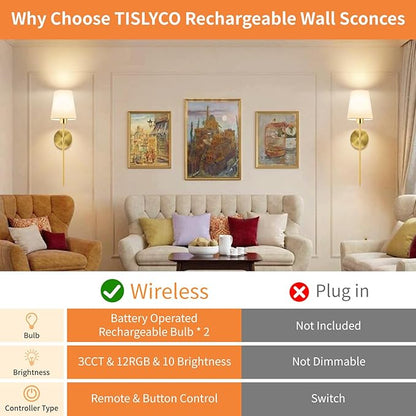 Why Choose TISLYCO Rechargeable Wall Sconces

| | Wireless | Plug in |
|---|---|---|
| Bulb | Battery Operated Rechargeable Bulb * 2 | Not Included |
| Brightness | 3CCT & 12RGB & 10 Brightness | Not Dimmable |
| Controller Type | Remote & Button Control | Switch |